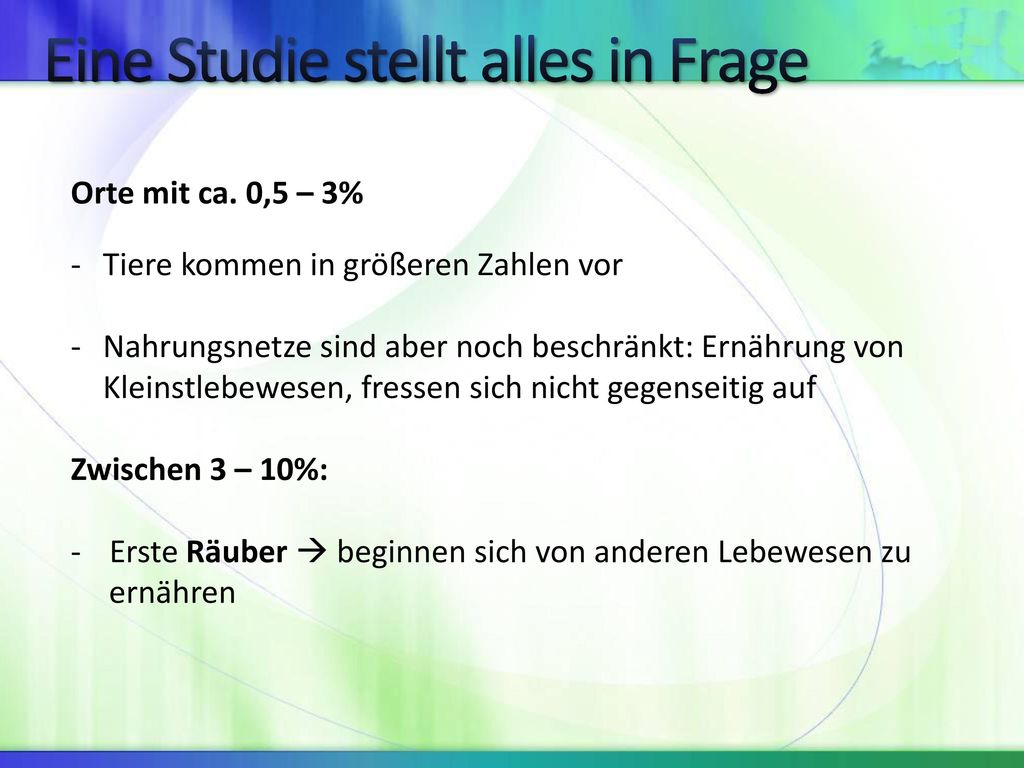 Eine Studie stellt alles in Frage

Orte mit ca. 0,5 – 3%

- Tiere kommen in größeren Zahlen vor

- Nahrungsnetze sind aber noch beschränkt: Ernährung von Kleinstlebewesen, fressen sich nicht gegenseitig auf

Zwischen 3 – 10%:

- Erste Räuber → beginnen sich von anderen Lebewesen zu ernähren